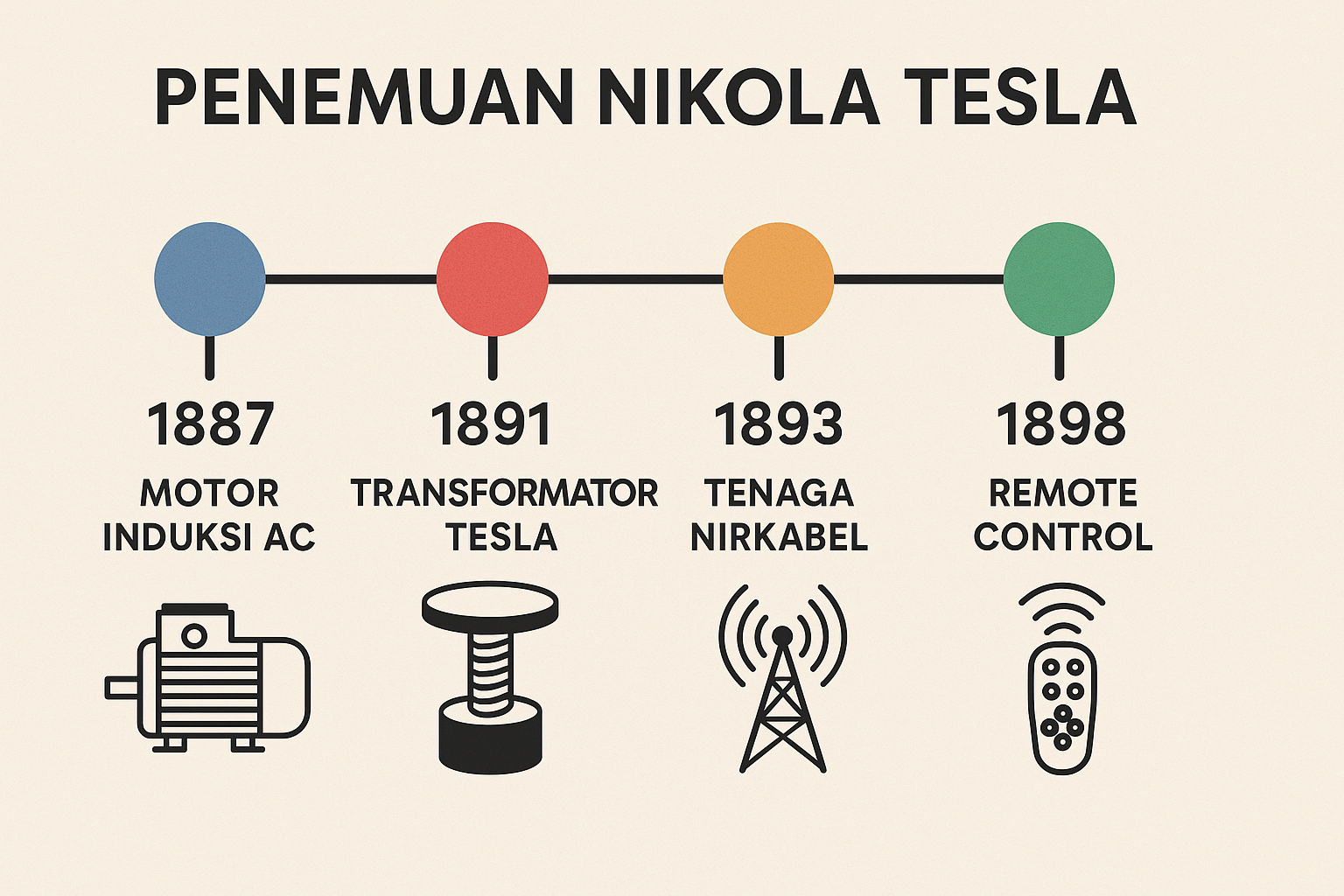 PENEMUAN NIKOLA TESLA

1887
MOTOR INDUKSI AC

1891
TRANSFORMATOR TESLA

1893
TENAGA NIRKABEL

1898
REMOTE CONTROL